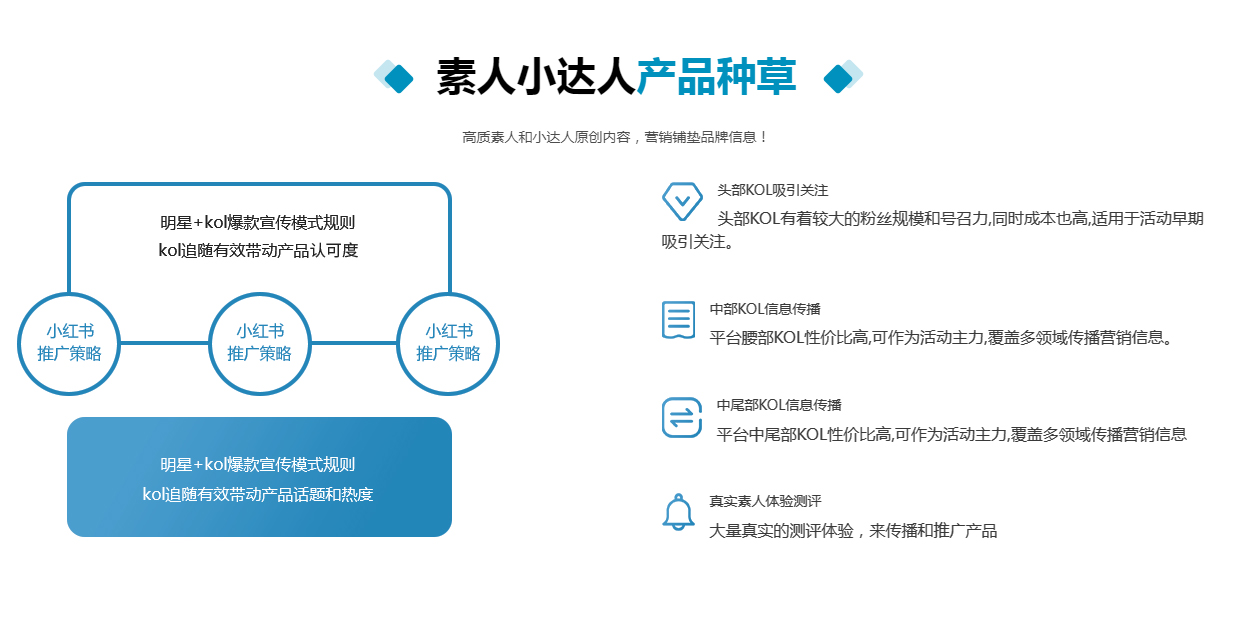 素人小达人产品种草

高质素人和小达人原创内容，营销铺垫品牌信息！

明星+kol爆款宣传模式规则
kol追随有效带动产品认可度

小红书
推广策略

小红书
推广策略

小红书
推广策略

明星+kol爆款宣传模式规则
kol追随有效带动产品话题和热度

头部KOL吸引关注
头部KOL有着较大的粉丝规模和号召力,同时成本也高,适用于活动早期吸引关注。

中部KOL信息传播
平台腰部KOL性价比高,可作为活动主力,覆盖多领域传播营销信息。

中尾部KOL信息传播
平台中尾部KOL性价比高,可作为活动主力,覆盖多领域传播营销信息

真实素人体验测评
大量真实的测评体验，来传播和推广产品